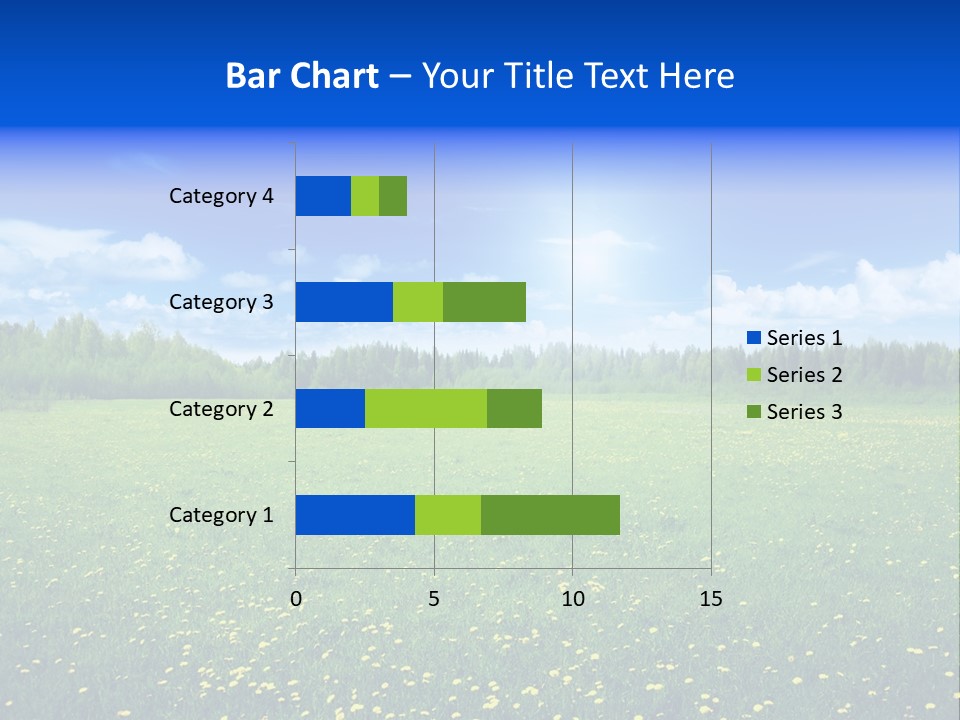 Bar Chart – Your Title Text Here

Category 4
Category 3
Category 2
Category 1

0
5
10
15

Series 1
Series 2
Series 3